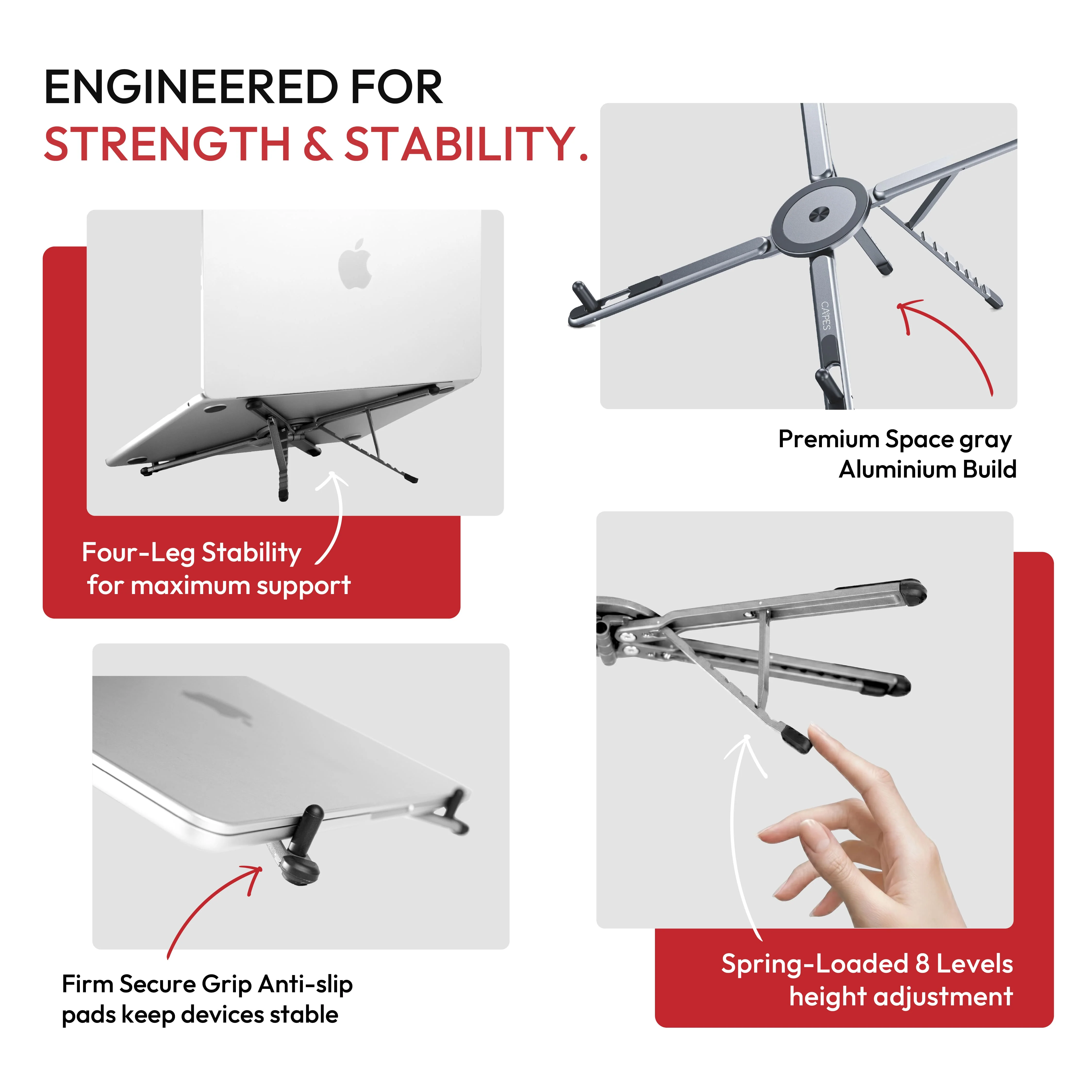 ENGINEERED FOR
STRENGTH & STABILITY.

CAPES

Premium Space gray
Aluminium Build

Four-Leg Stability
for maximum support

Firm Secure Grip Anti-slip
pads keep devices stable

Spring-Loaded 8 Levels
height adjustment